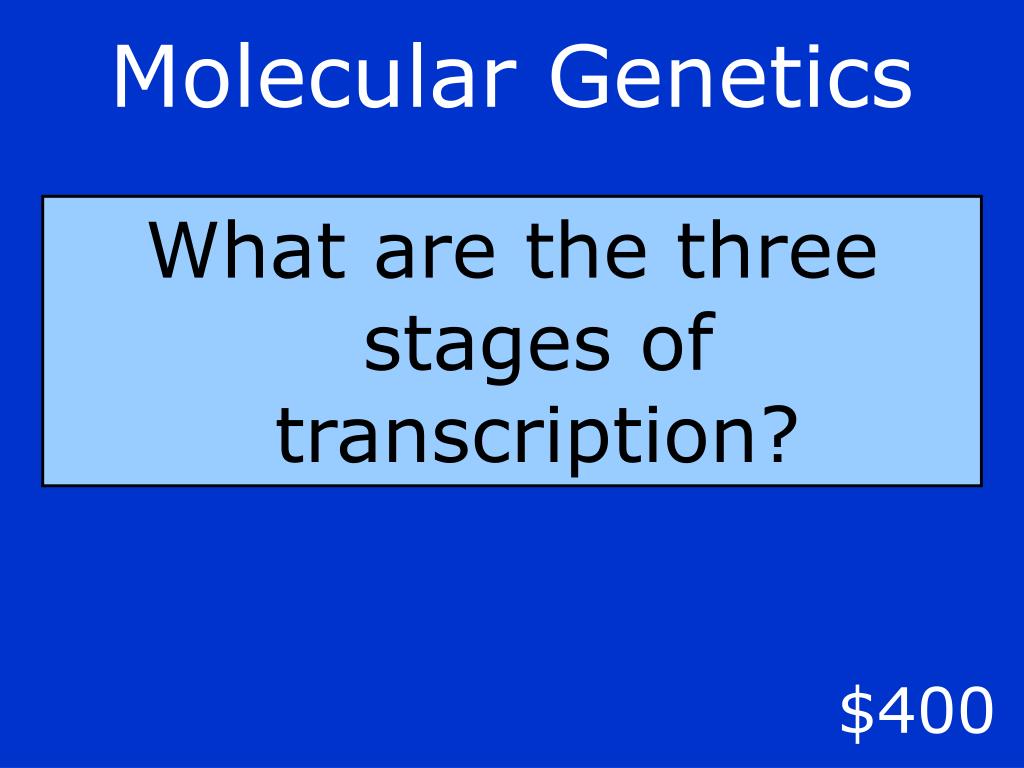 Molecular Genetics

What are the three stages of transcription?

\$400